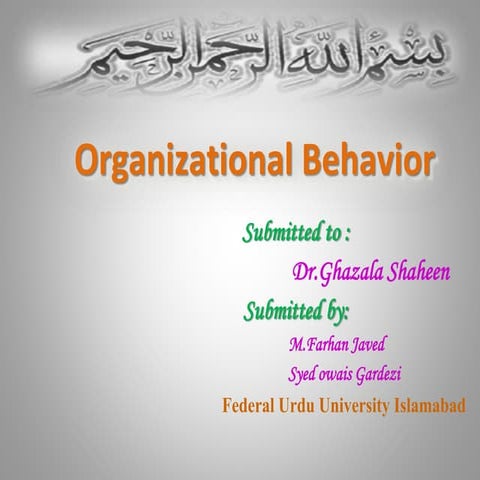 بسم الله الرحمن الرحيم

Organizational Behavior

Submitted to :

Dr.Ghazala Shaheen

Submitted by:

M.Farhan Javed

Syed owais Gardezi

Federal Urdu University Islamabad